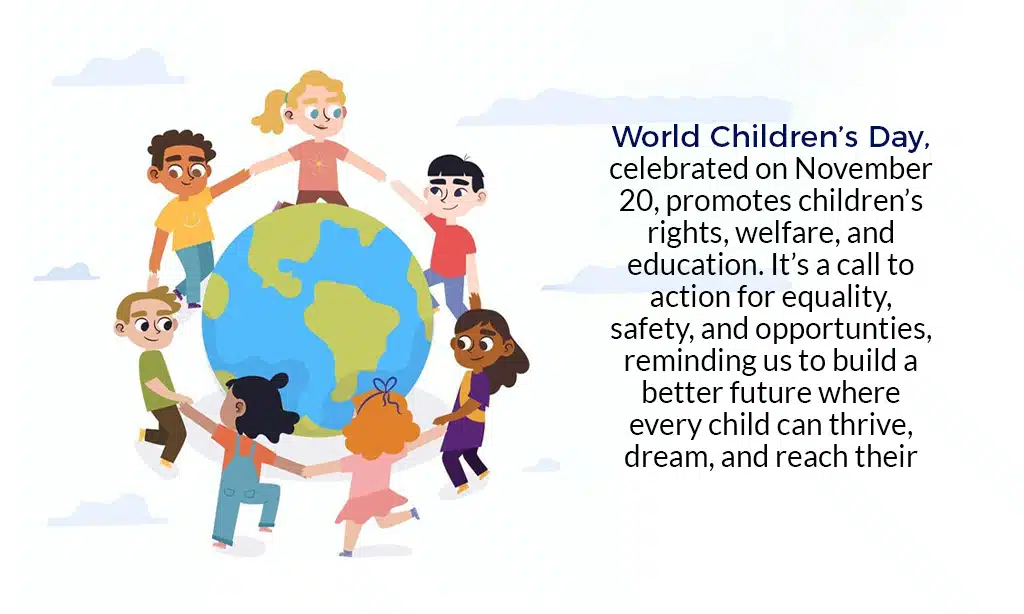 World Children's Day, celebrated on November 20, promotes children's rights, welfare, and education. It's a call to action for equality, safety, and opportunties, reminding us to build a better future where every child can thrive, dream, and reach their